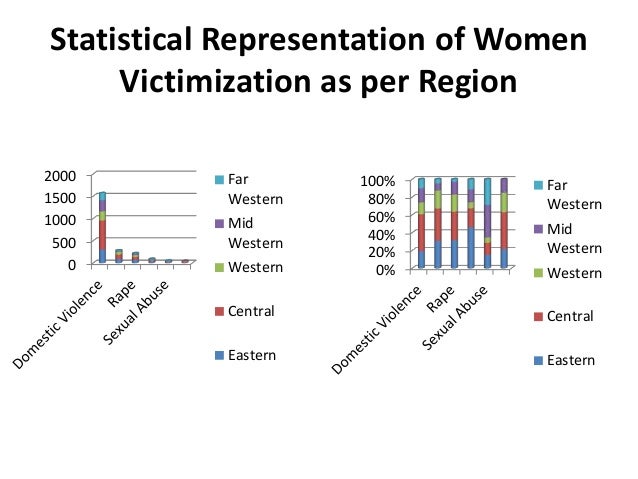 Statistical Representation of Women Victimization as per Region

2000
1500
1000
500
0

Domestic Violence
Rape
Sexual Abuse

Far Western
Mid Western
Western
Central
Eastern

100%
80%
60%
40%
20%
0%

Domestic Violence
Rape
Sexual Abuse

Far Western
Mid Western
Western
Central
Eastern